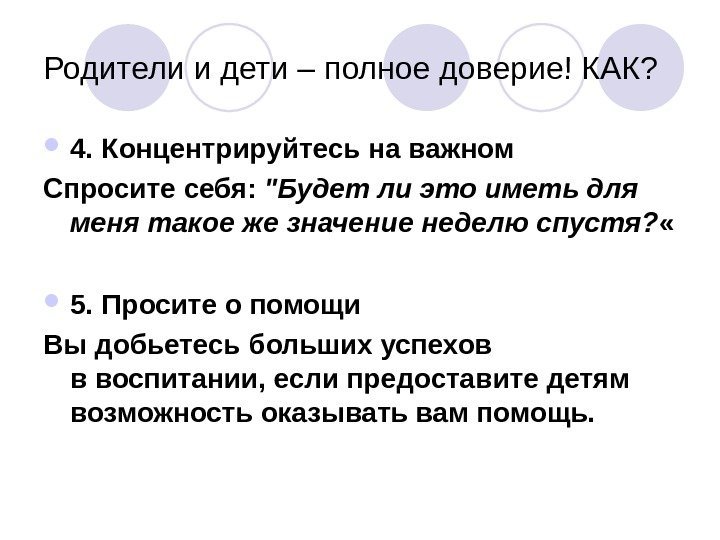 Родители и дети – полное доверие! КАК?

4. Концентрируйтесь на важном

Спросите себя: "Будет ли это иметь для меня такое же значение неделю спустя?«

5. Просите о помощи

Вы добьетесь больших успехов в воспитании, если предоставите детям возможность оказывать вам помощь.